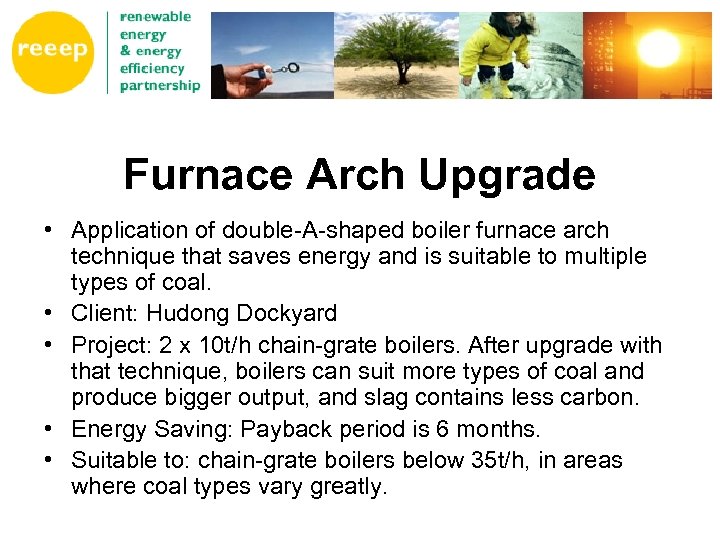 reeep

renewable energy & energy efficiency partnership

Furnace Arch Upgrade

• Application of double-A-shaped boiler furnace arch technique that saves energy and is suitable to multiple types of coal.
• Client: Hudong Dockyard
• Project: 2 x 10t/h chain-grate boilers. After upgrade with that technique, boilers can suit more types of coal and produce bigger output, and slag contains less carbon.
• Energy Saving: Payback period is 6 months.
• Suitable to: chain-grate boilers below 35t/h, in areas where coal types vary greatly.